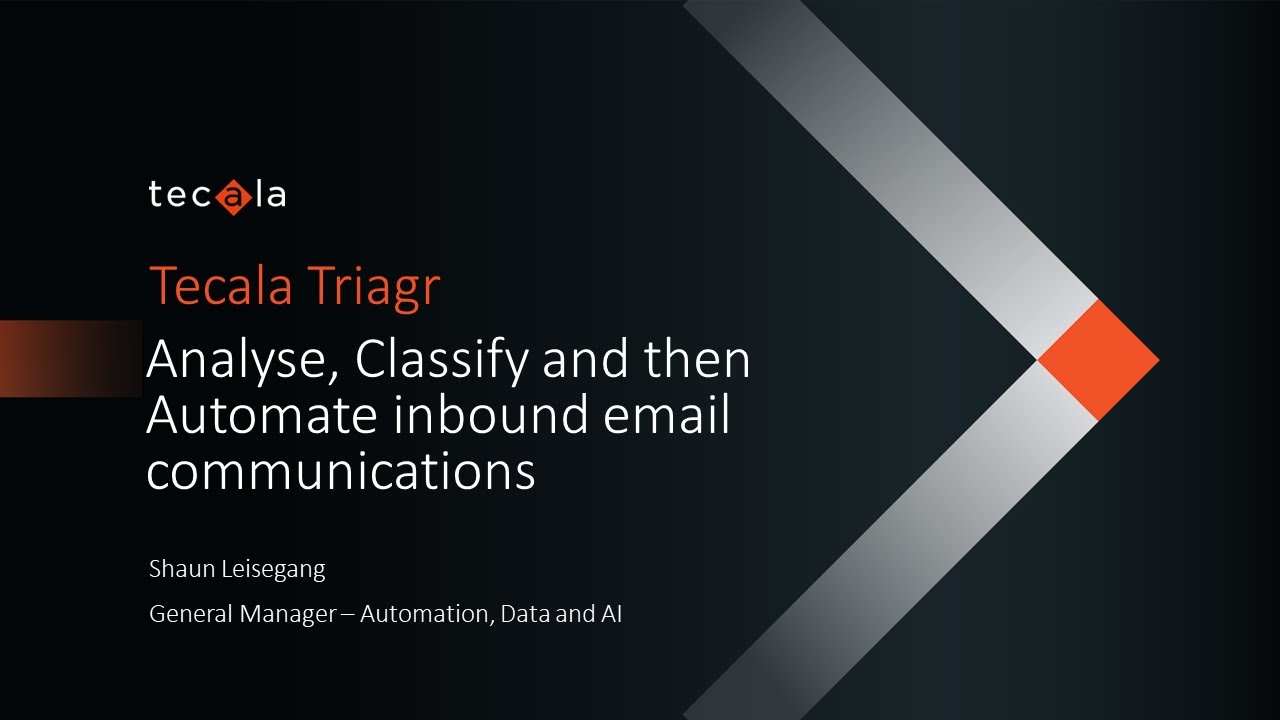 tecala

Tecala Triagr

Analyse, Classify and then Automate inbound email communications

Shaun Leisegang

General Manager – Automation, Data and AI